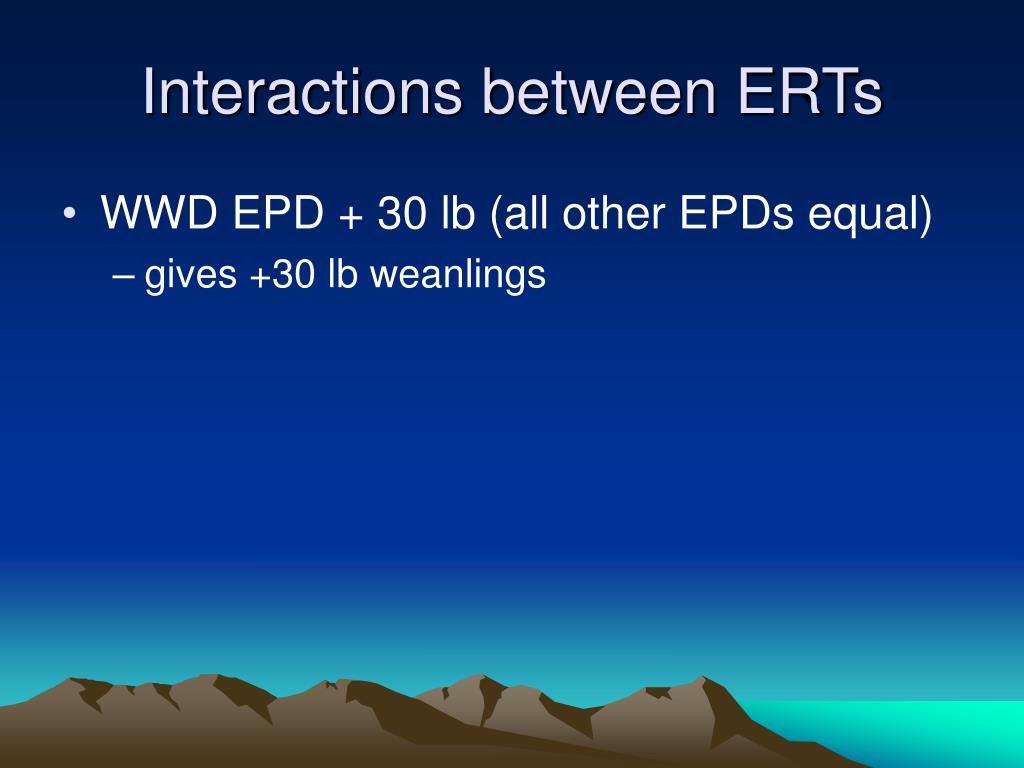 Interactions between ERTs

• WWD EPD + 30 lb (all other EPDs equal)
– gives +30 lb weanlings